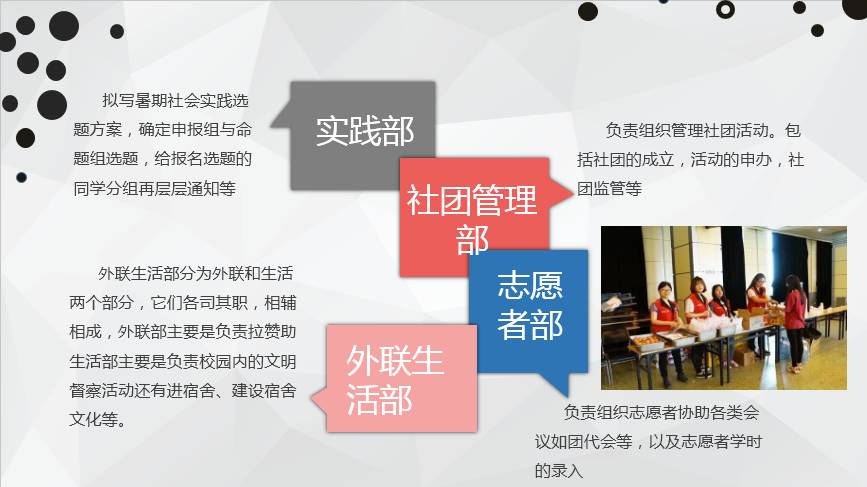 拟写暑期社会实践选题方案，确定申报组与命题组选题，给报名选题的同学分组再层层通知等

实践部

社团管理部

负责组织管理社团活动。包括社团的成立，活动的申办，社团监管等

外联生活部分为外联和生活两个部分，它们各司其职，相辅相成，外联部主要是负责拉赞助生活部主要是负责校园内的文明督察活动还有进宿舍、建设宿舍文化等。

志愿者部

外联生活部

负责组织志愿者协助各类会议如团代会等，以及志愿者学时的录入